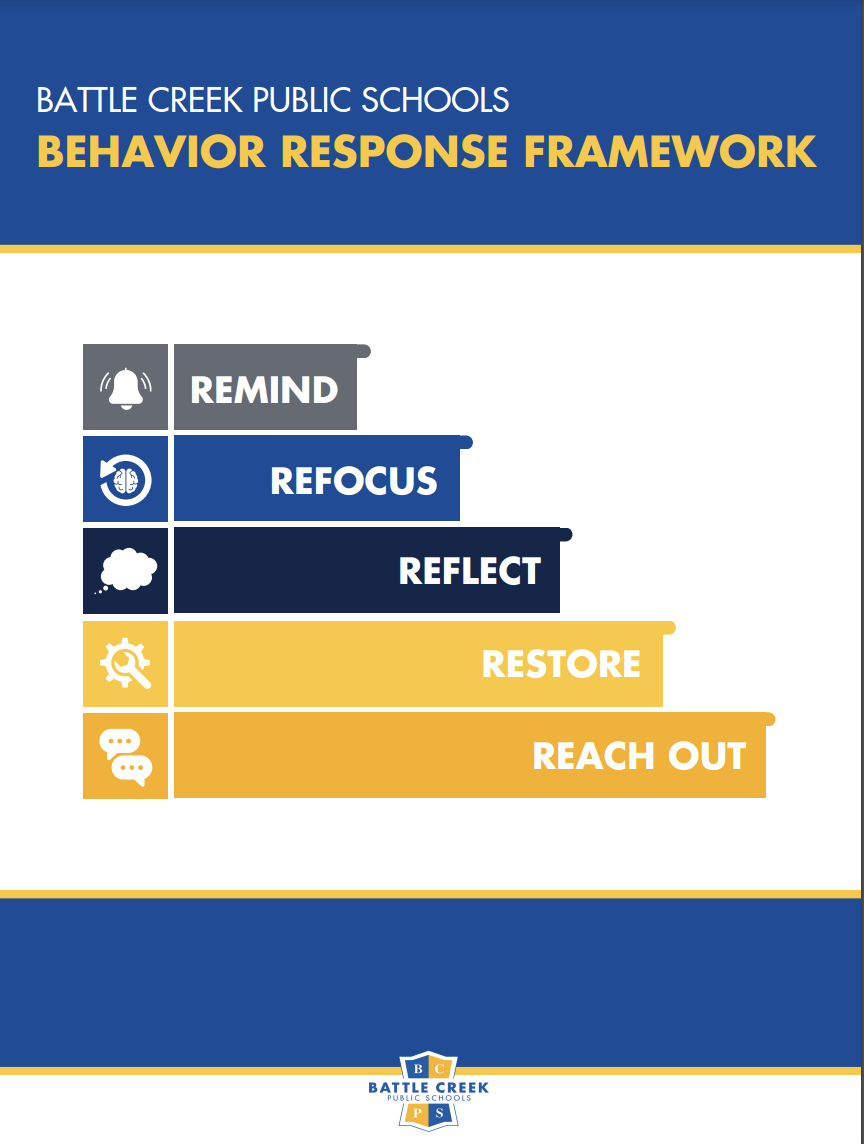 BATTLE CREEK PUBLIC SCHOOLS
BEHAVIOR RESPONSE FRAMEWORK

REMIND

REFOCUS

REFLECT

RESTORE

REACH OUT

B C
BATTLE CREEK
PUBLIC SCHOOLS
P S